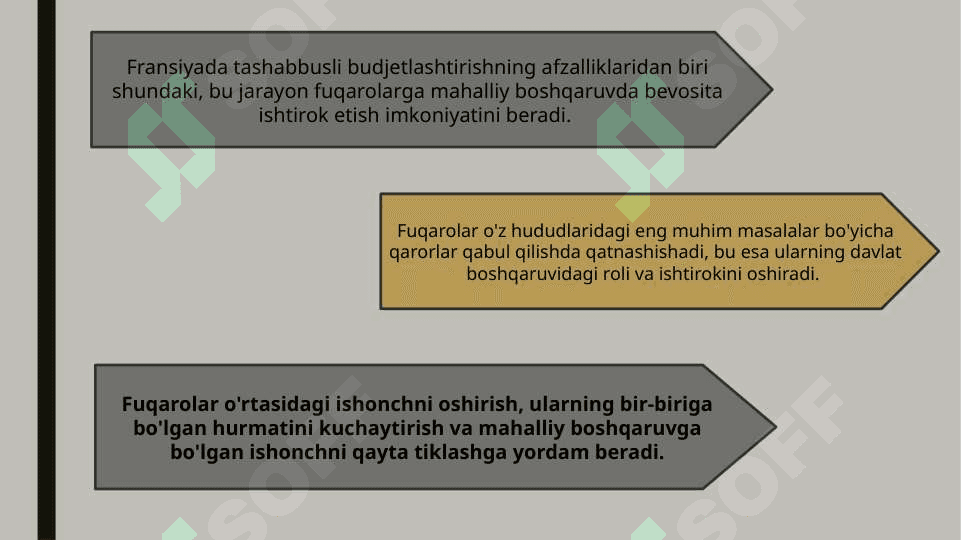 Fransiyada tashabbusli budjetlashtirishning afzalliklaridan biri shundaki, bu jarayon fuqarolarga mahalliy boshqaruvda bevosita ishtirok etish imkoniyatini beradi.

Fuqarolar o'z hududlaridagi eng muhim masalalar bo'yicha qarorlar qabul qilishda qatnashishadi, bu esa ularning davlat boshqaruvidagi roli va ishtirokini oshiradi.

Fuqarolar o'rtasidagi ishonchni oshirish, ularning bir-biriga bo'lgan hurmatini kuchaytirish va mahalliy boshqaruvga bo'lgan ishonchni qayta tiklashga yordam beradi.

SOFF SOFF SOFF SOFF